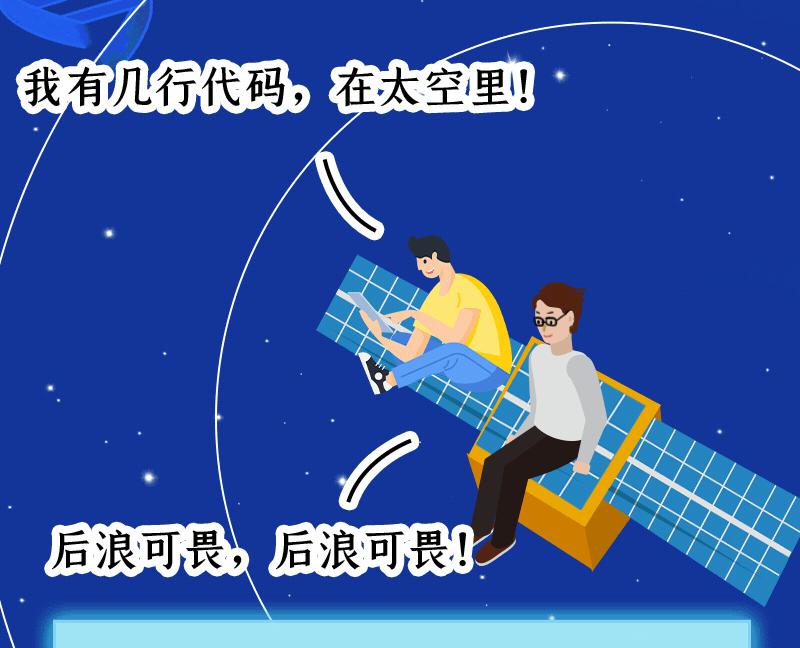 我有几行代码，在太空里！

后浪可畏，后浪可畏！